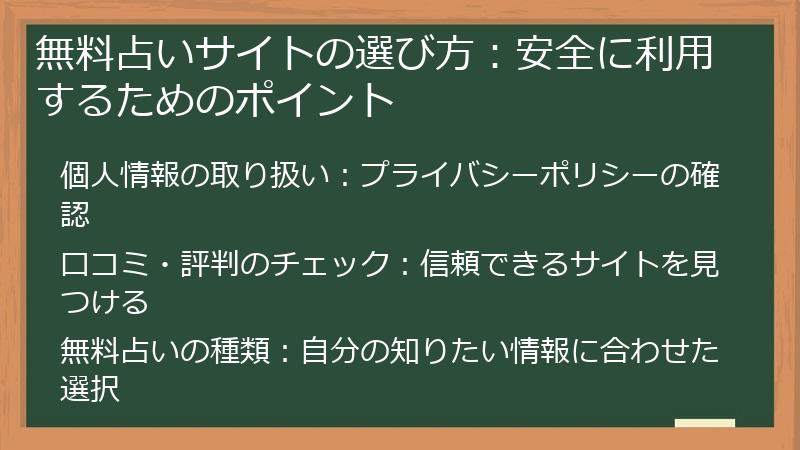 無料占いサイトの選び方：安全に利用するためのポイント

個人情報の取り扱い：プライバシーポリシーの確認

口コミ・評判のチェック：信頼できるサイトを見つける

無料占いの種類：自分の知りたい情報に合わせた選択